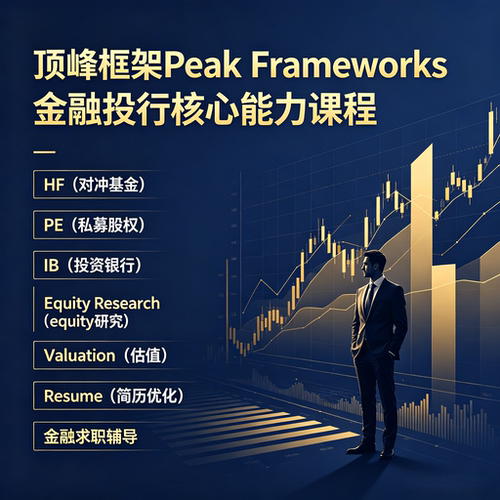 顶峰框架Peak Frameworks
金融投行核心能力课程

HF（对冲基金）

PE（私募股权）

IB（投资银行）

Equity Research（equity研究）

Valuation（估值）

Resume（简历优化）

金融求职辅导